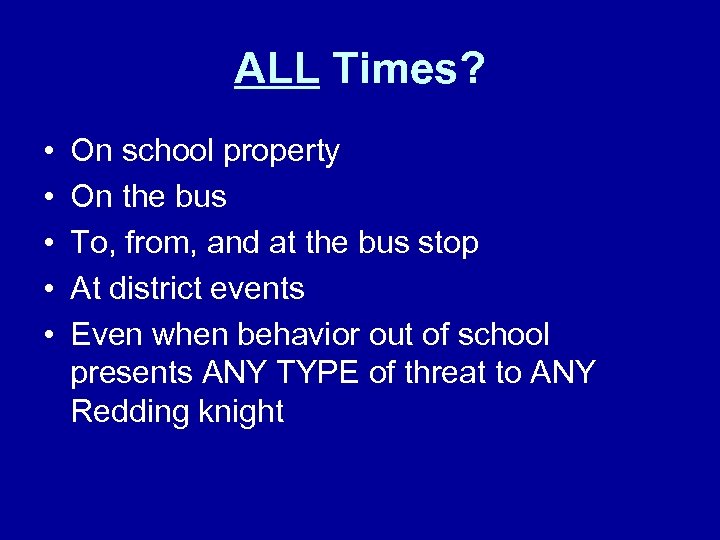 ALL Times?

• On school property
• On the bus
• To, from, and at the bus stop
• At district events
• Even when behavior out of school presents ANY TYPE of threat to ANY Redding knight